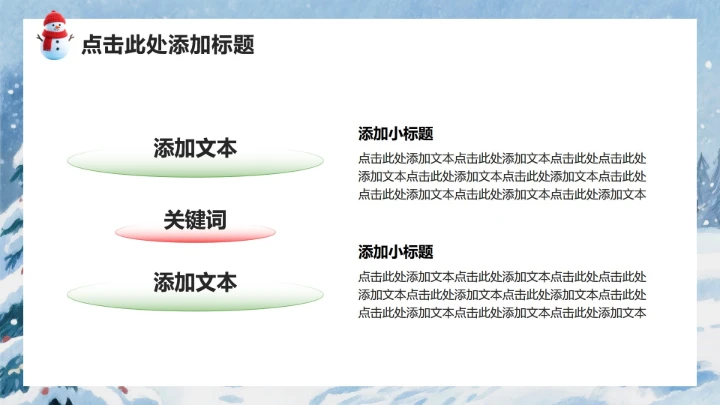 点击此处添加标题

添加文本

关键词

添加文本

添加小标题

点击此处添加文本点击此处添加文本点击此处点击此处添加文本点击此处添加文本点击此处添加文本点击此处点击此处添加文本点击此处添加文本点击此处添加文本

添加小标题

点击此处添加文本点击此处添加文本点击此处点击此处添加文本点击此处添加文本点击此处添加文本点击此处点击此处添加文本点击此处添加文本点击此处添加文本